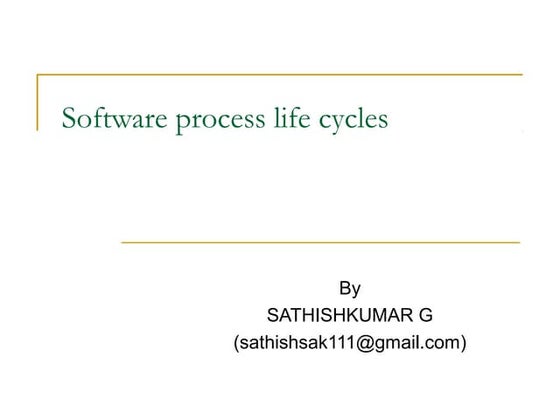 Software process life cycles

By
SATHISHKUMAR G
(sathishsak111@gmail.com)